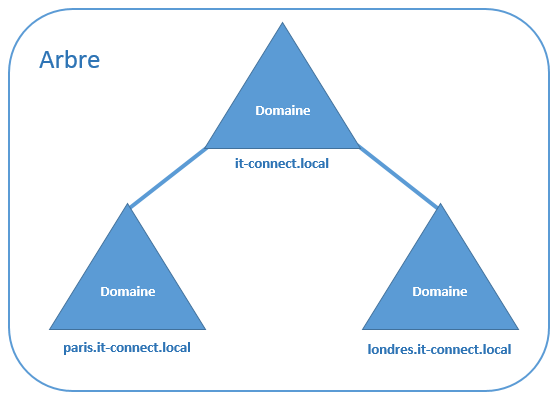 Arbre

Domaine

it-connect.local

Domaine

paris.it-connect.local

Domaine

londres.it-connect.local